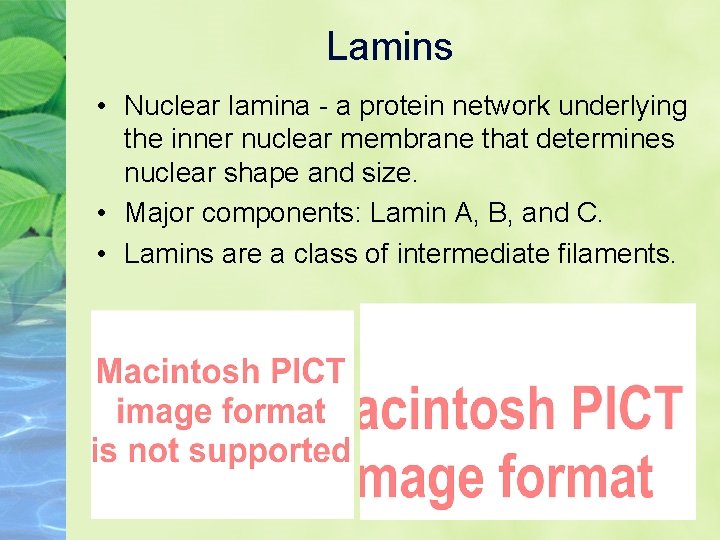 Lamins

• Nuclear lamina - a protein network underlying the inner nuclear membrane that determines nuclear shape and size.
• Major components: Lamin A, B, and C.
• Lamins are a class of intermediate filaments.

Macintosh PICT image format is not supported

acintosh PICT mage format